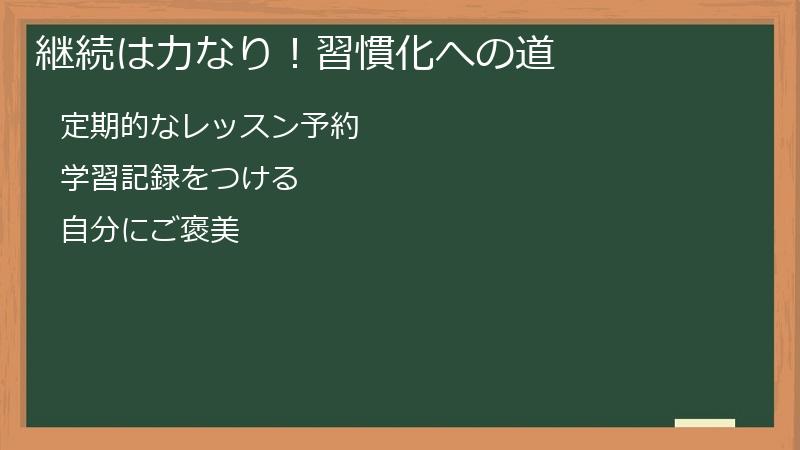 継続は力なり！習慣化への道

定期的なレッスン予約

学習記録をつける

自分にご褒美